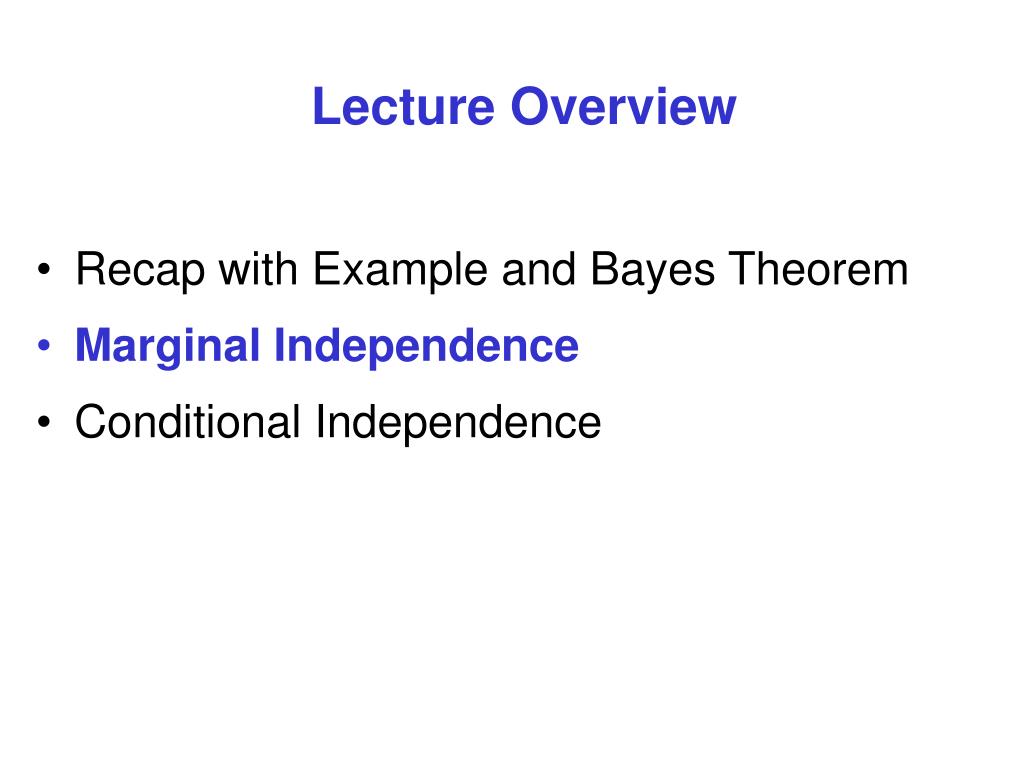 Lecture Overview

• Recap with Example and Bayes Theorem
• Marginal Independence
• Conditional Independence